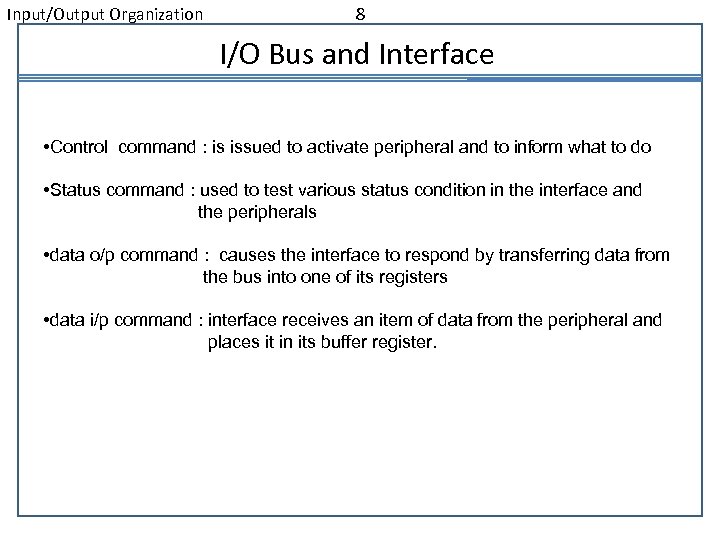 Input/Output Organization 8

I/O Bus and Interface

•Control command : is issued to activate peripheral and to inform what to do

•Status command : used to test various status condition in the interface and the peripherals

•data o/p command : causes the interface to respond by transferring data from the bus into one of its registers

•data i/p command : interface receives an item of data from the peripheral and places it in its buffer register.